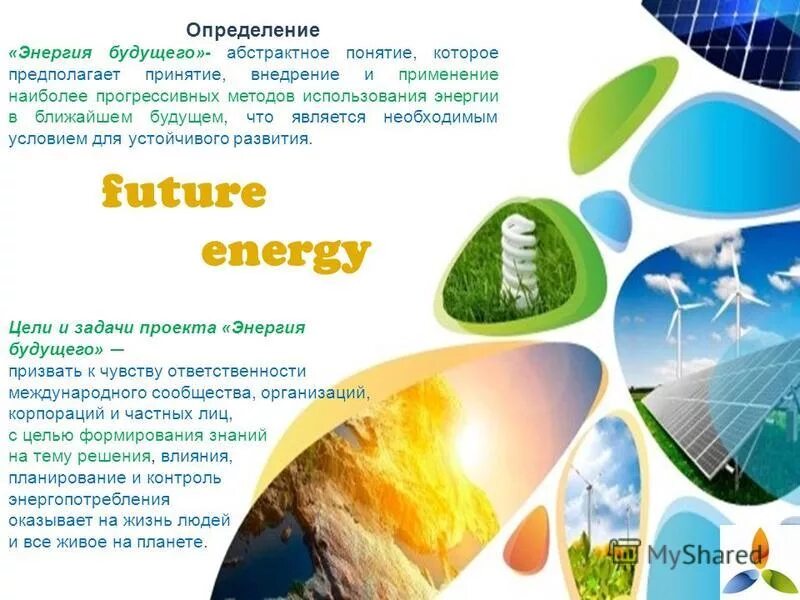 Определение

«Энергия будущего»- абстрактное понятие, которое предполагает принятие, внедрение и применение наиболее прогрессивных методов использования энергии в ближайшем будущем, что является необходимым условием для устойчивого развития.

future energy

Цели и задачи проекта «Энергия будущего» —
призвать к чувству ответственности международного сообщества, организаций, корпораций и частных лиц, с целью формирования знаний на тему решения, влияния, планирование и контроль энергопотребления оказывает на жизнь людей и все живое на планете.

MyShared